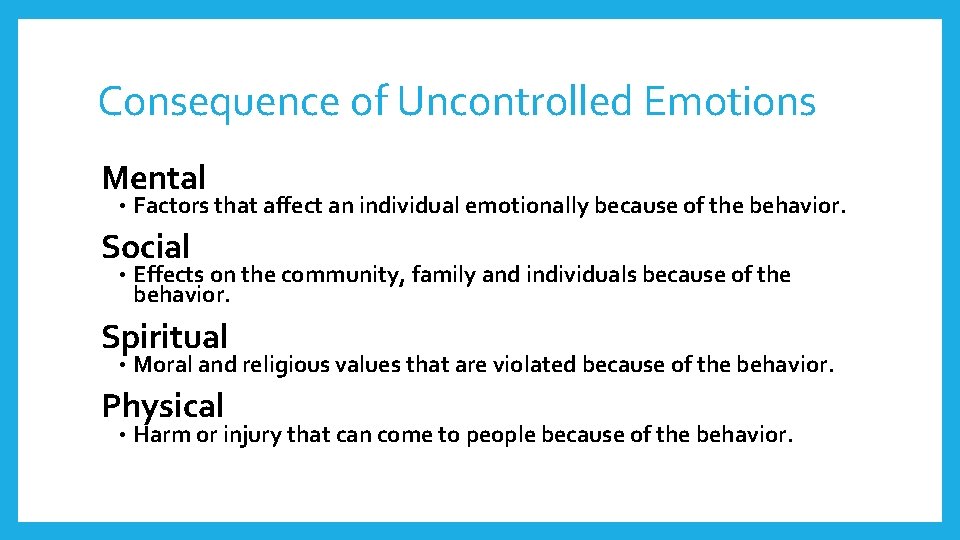 Consequence of Uncontrolled Emotions

Mental
• Factors that affect an individual emotionally because of the behavior.

Social
• Effects on the community, family and individuals because of the behavior.

Spiritual
• Moral and religious values that are violated because of the behavior.

Physical
• Harm or injury that can come to people because of the behavior.